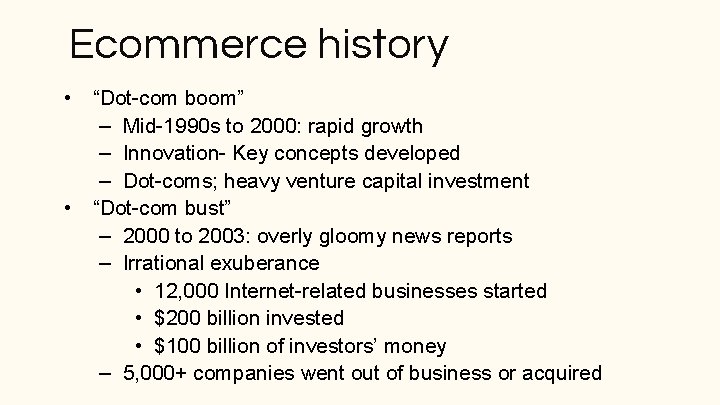 Ecommerce history

• “Dot-com boom”
– Mid-1990s to 2000: rapid growth
– Innovation- Key concepts developed
– Dot-coms; heavy venture capital investment
• “Dot-com bust”
– 2000 to 2003: overly gloomy news reports
– Irrational exuberance
• 12,000 Internet-related businesses started
• \$200 billion invested
• \$100 billion of investors’ money
– 5,000+ companies went out of business or acquired